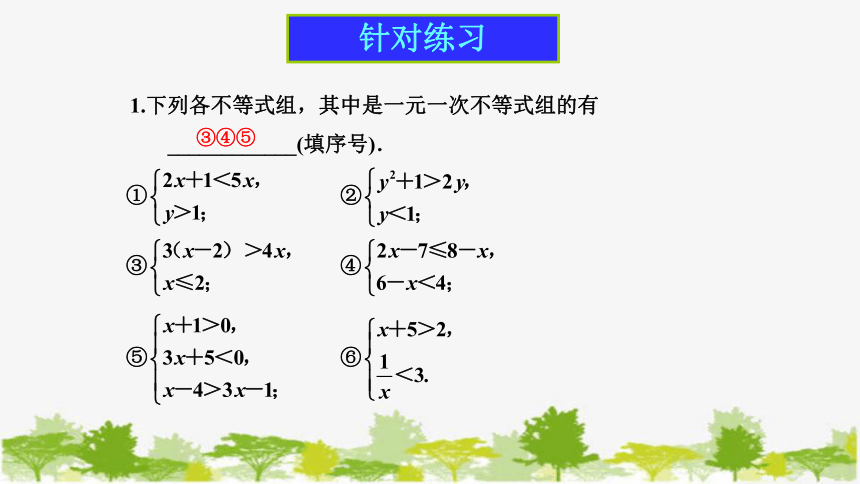 针对练习

1.下列各不等式组，其中是一元一次不等式组的有 ③④⑤ (填序号).

① $\begin{cases} 2x+1<5x, \\ y>1; \end{cases}$

② $\begin{cases} y^2+1>2y, \\ y<1; \end{cases}$

③ $\begin{cases} 3(x-2)>4x, \\ x\leq 2; \end{cases}$

④ $\begin{cases} 2x-7\leq 8-x, \\ 6-x<4; \end{cases}$

⑤ $\begin{cases} x+1>0, \\ 3x+5<0, \\ x-4>3x-1; \end{cases}$

⑥ $\begin{cases} x+5>2, \\ \frac{1}{x}<3. \end{cases}$